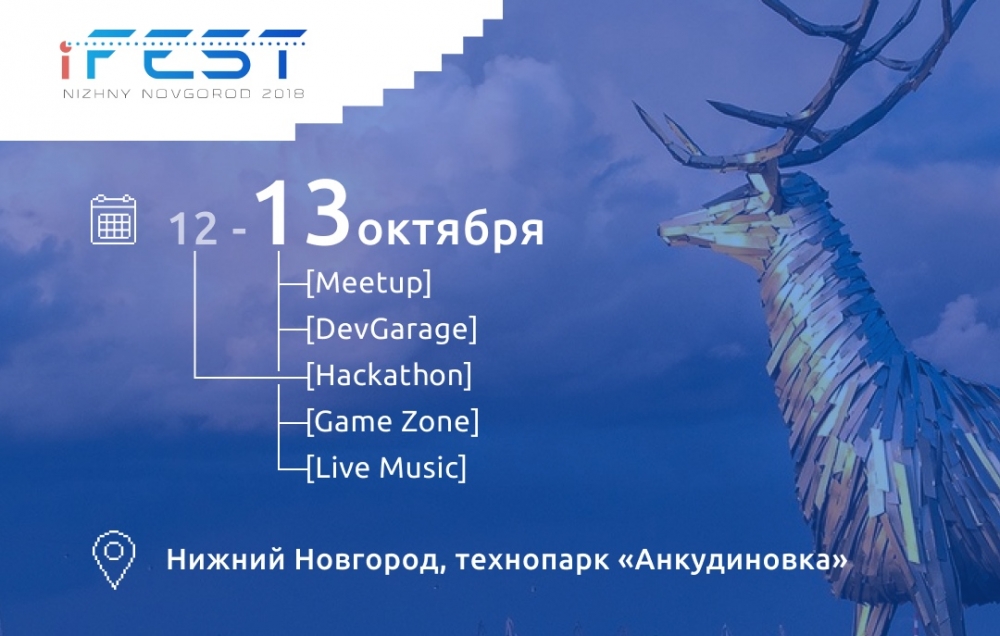 iFEST
NIZHNY NOVGOROD 2018

12 - 13 октября

[Meetup]
[DevGarage]
[Hackathon]
[Game Zone]
[Live Music]

Нижний Новгород, технопарк «Анкудиновка»